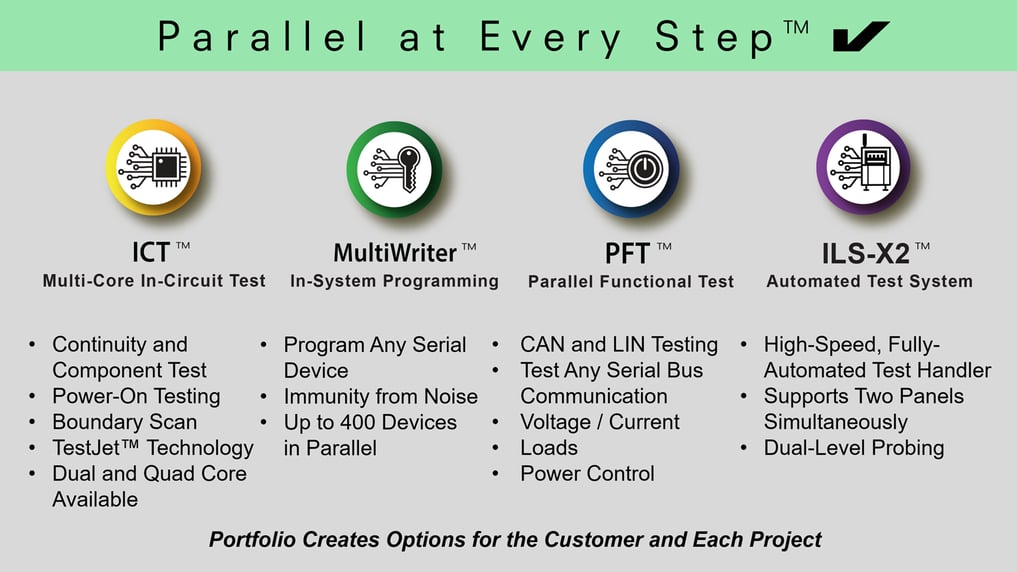 Parallel at Every Step™

ICT™
Multi-Core In-Circuit Test

- Continuity and Component Test
- Power-On Testing
- Boundary Scan
- TestJet™ Technology
- Dual and Quad Core Available

MultiWriter™
In-System Programming

- Program Any Serial Device
- Immunity from Noise
- Up to 400 Devices in Parallel

PFT™
Parallel Functional Test

- CAN and LIN Testing
- Test Any Serial Bus Communication
- Voltage / Current
- Loads
- Power Control

ILS-X2™
Automated Test System

- High-Speed, Fully-Automated Test Handler
- Supports Two Panels Simultaneously
- Dual-Level Probing

Portfolio Creates Options for the Customer and Each Project